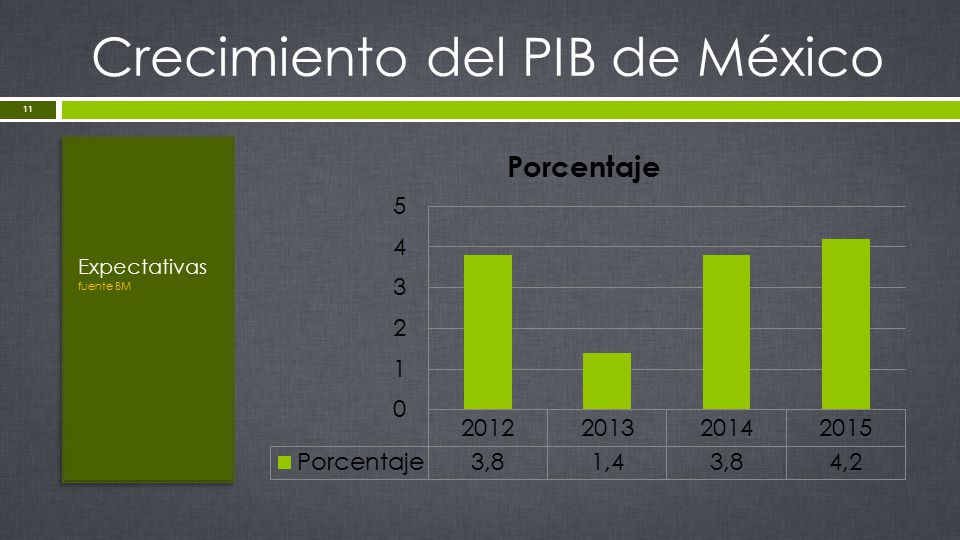 Crecimiento del PIB de México

11

Expectativas
fuente BM

Porcentaje

5
4
3
2
1
0

| | 2012 | 2013 | 2014 | 2015 |
|---|---|---|---|---|
| Porcentaje | 3,8 | 1,4 | 3,8 | 4,2 |